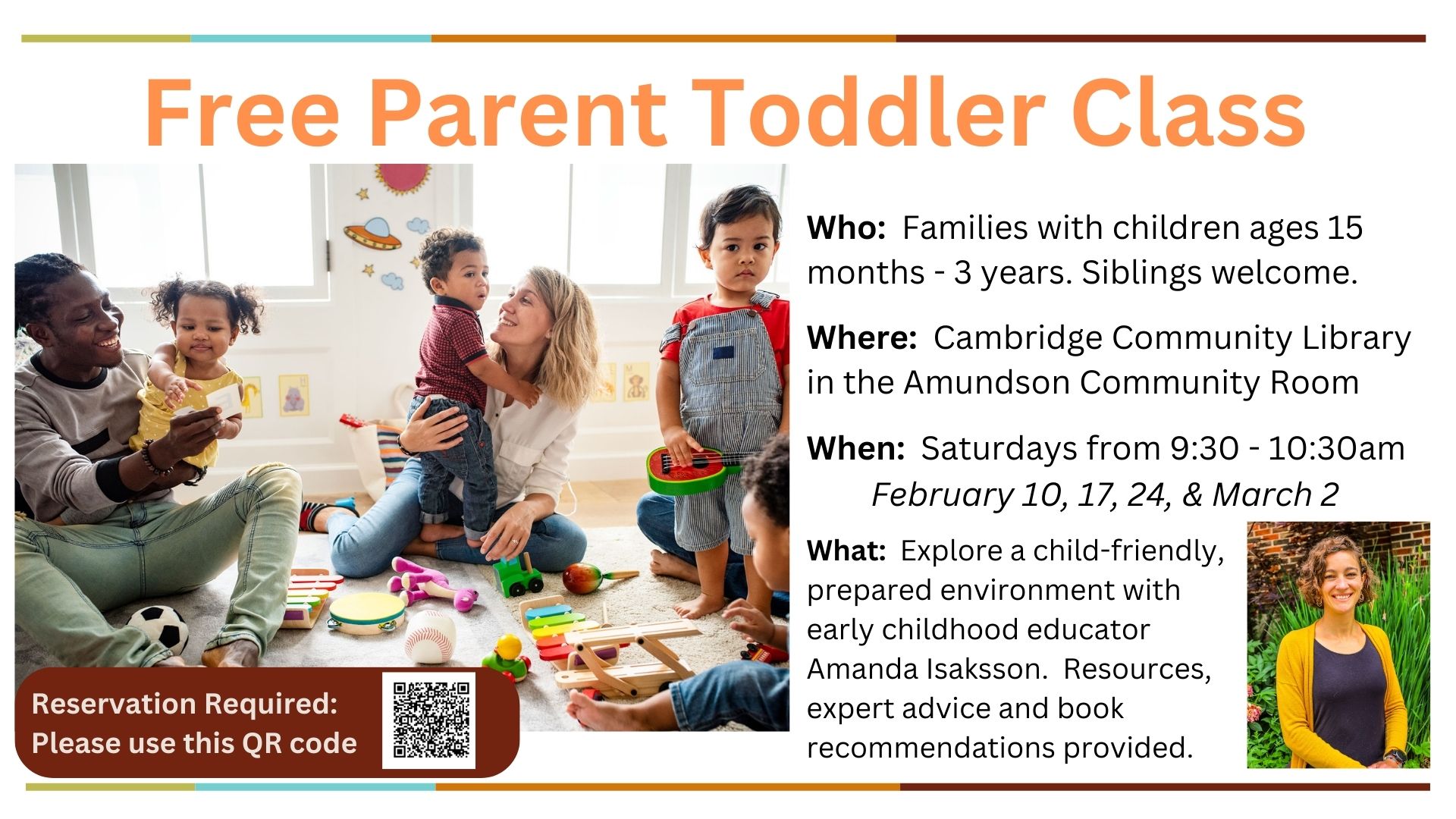 Free Parent Toddler Class

Who: Families with children ages 15 months - 3 years. Siblings welcome.

Where: Cambridge Community Library in the Amundson Community Room

When: Saturdays from 9:30 - 10:30am
February 10, 17, 24, & March 2

What: Explore a child-friendly, prepared environment with early childhood educator Amanda Isaksson. Resources, expert advice and book recommendations provided.

Reservation Required:
Please use this QR code